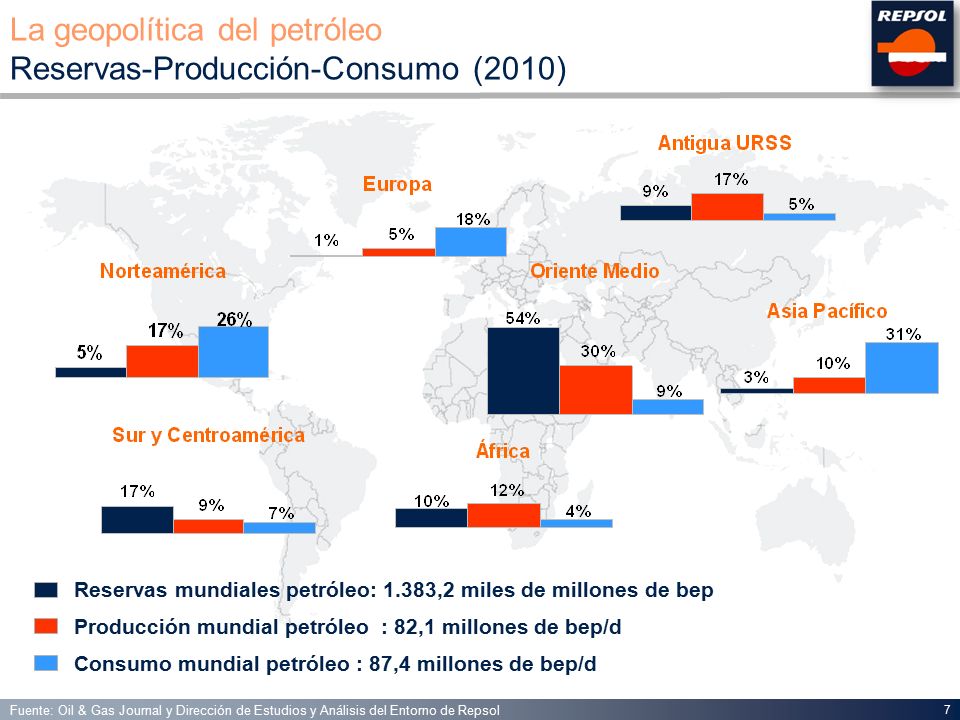 La geopolítica del petróleo
Reservas-Producción-Consumo (2010)

REPSOL

Antigua URSS
9%
17%
5%

Europa
1%
5%
18%

Norteamérica
5%
17%
26%

Oriente Medio
54%
30%
9%

Asia Pacífico
3%
10%
31%

Sur y Centroamérica
17%
9%
7%

África
10%
12%
4%

Reservas mundiales petróleo: 1.383,2 miles de millones de bep
Producción mundial petróleo : 82,1 millones de bep/d
Consumo mundial petróleo : 87,4 millones de bep/d

Fuente: Oil & Gas Journal y Dirección de Estudios y Análisis del Entorno de Repsol
7